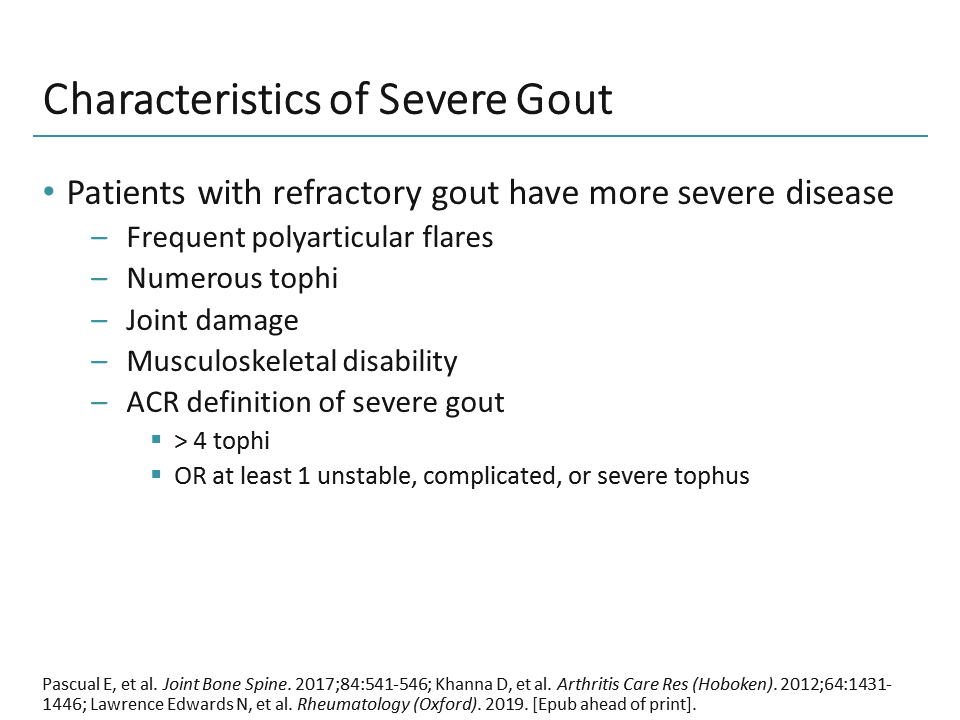 Characteristics of Severe Gout

• Patients with refractory gout have more severe disease
– Frequent polyarticular flares
– Numerous tophi
– Joint damage
– Musculoskeletal disability
– ACR definition of severe gout
▪ > 4 tophi
▪ OR at least 1 unstable, complicated, or severe tophus

Pascual E, et al. Joint Bone Spine. 2017;84:541-546; Khanna D, et al. Arthritis Care Res (Hoboken). 2012;64:1431-1446; Lawrence Edwards N, et al. Rheumatology (Oxford). 2019. [Epub ahead of print].